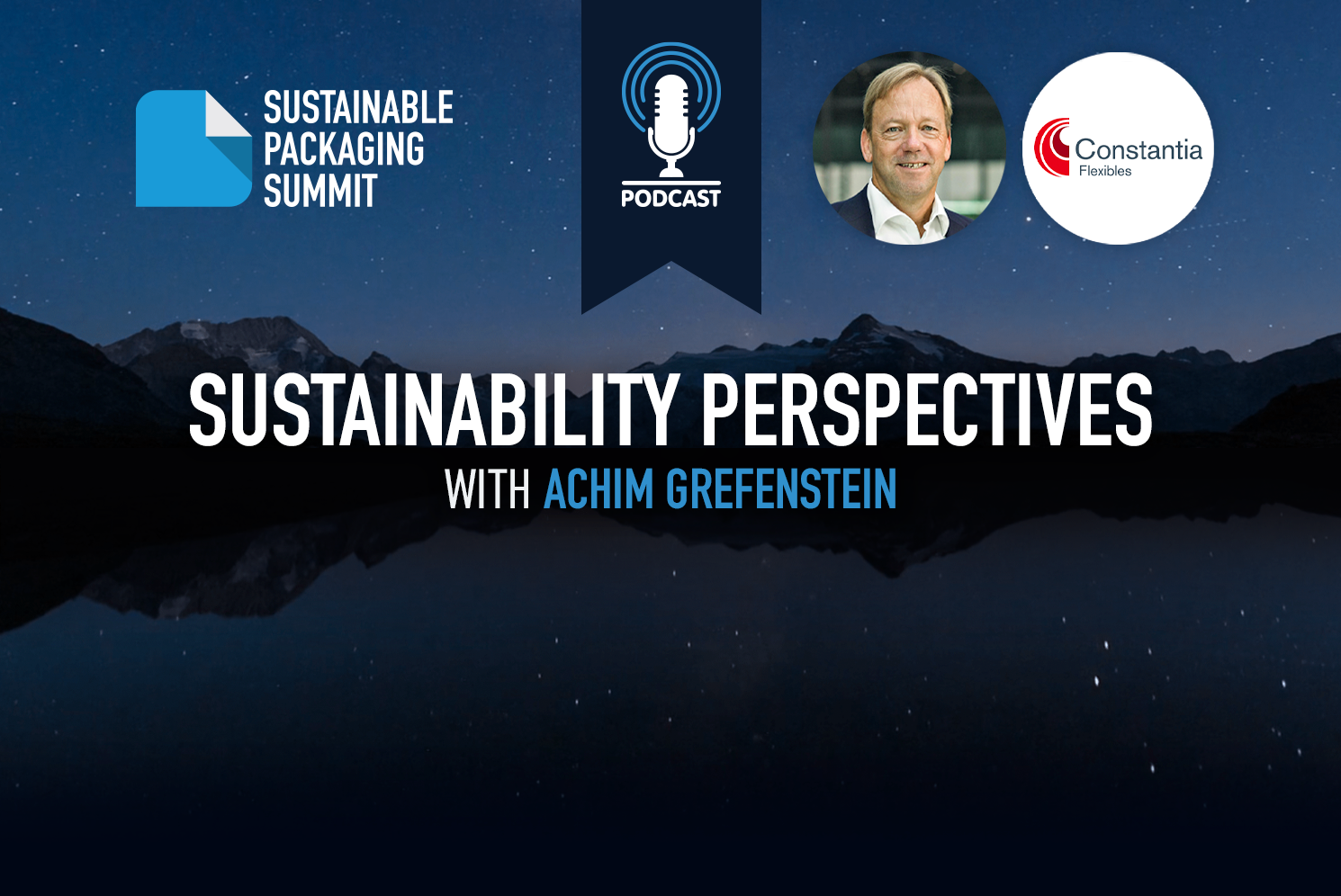 SUSTAINABLE PACKAGING SUMMIT

PODCAST

Constantia Flexibles

SUSTAINABILITY PERSPECTIVES
WITH ACHIM GREFENSTEIN